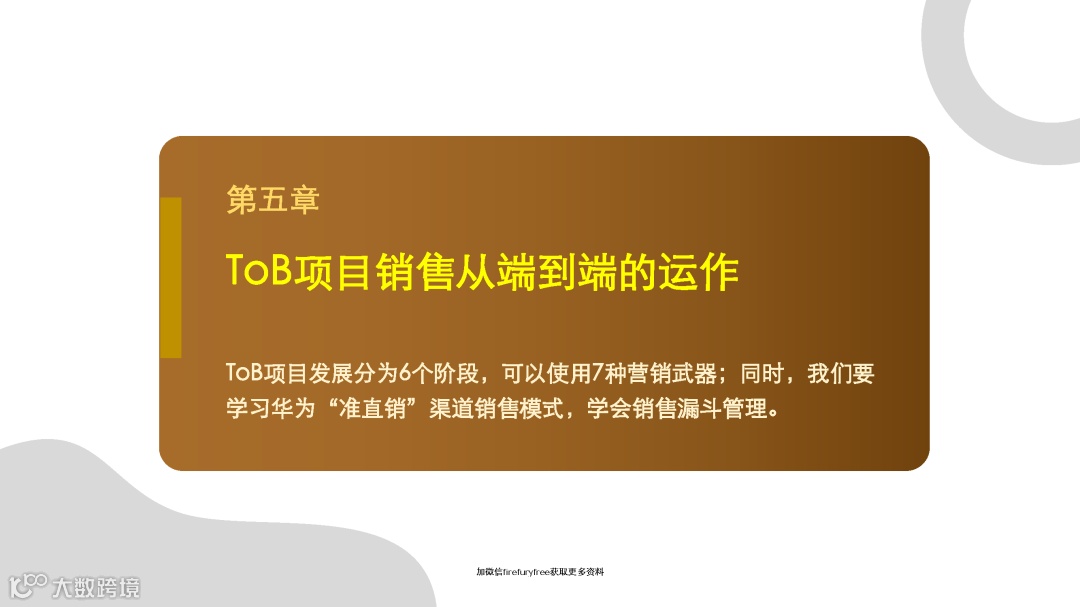 第五章

ToB项目销售从端到端的运作

ToB项目发展分为6个阶段，可以使用7种营销武器；同时，我们要学习华为“准直销”渠道销售模式，学会销售漏斗管理。

加微信firefuryfree获取更多资料

大数跨境